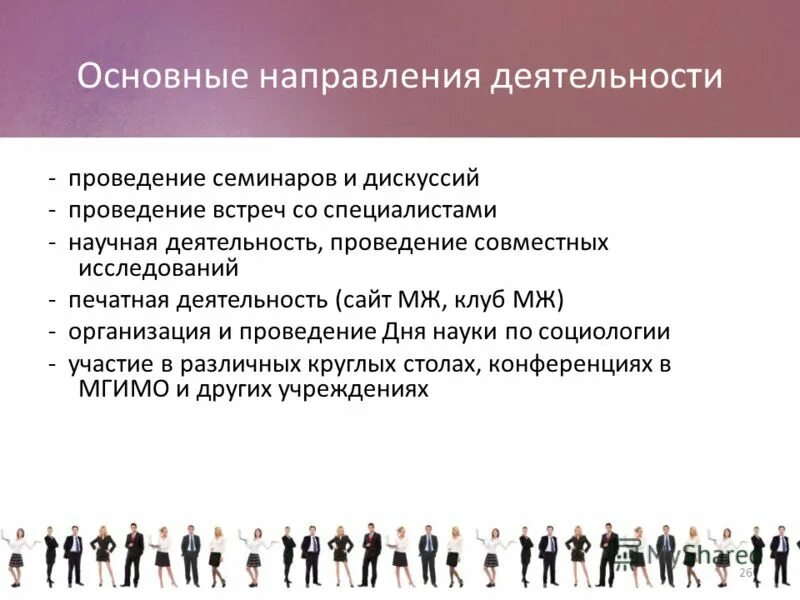 Основные направления деятельности

- проведение семинаров и дискуссий
- проведение встреч со специалистами
- научная деятельность, проведение совместных исследований
- печатная деятельность (сайт МЖ, клуб МЖ)
- организация и проведение Дня науки по социологии
- участие в различных круглых столах, конференциях в МГИМО и других учреждениях

MyShared
26